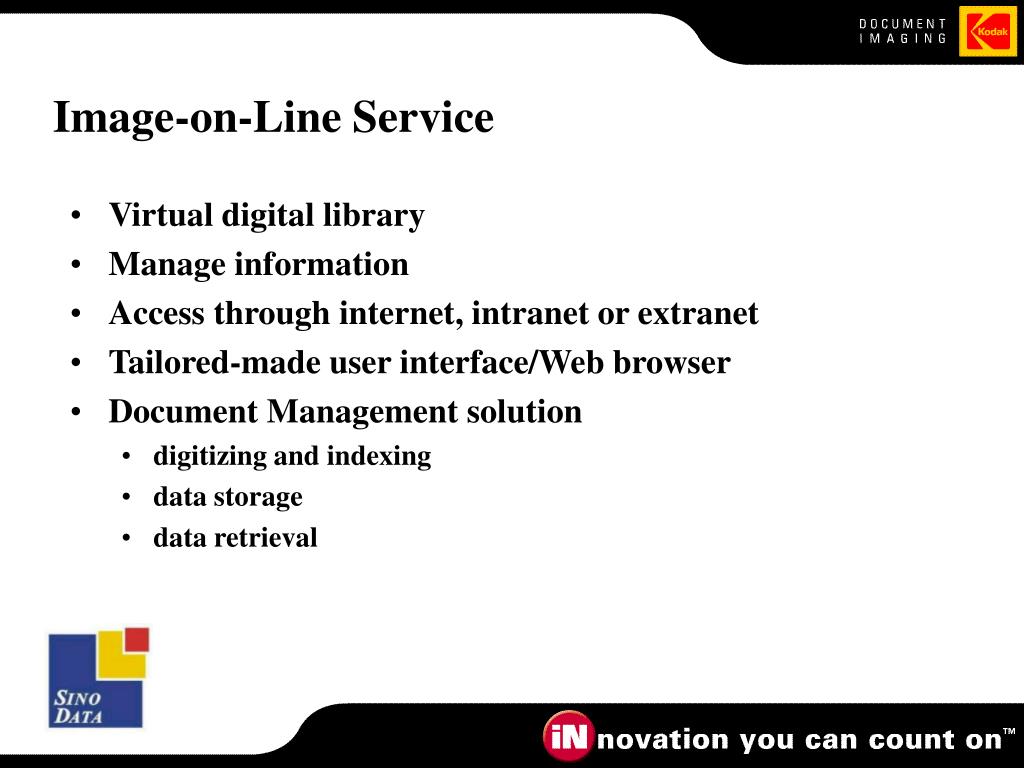 DOCUMENT IMAGING

Kodak

Image-on-Line Service

• Virtual digital library
• Manage information
• Access through internet, intranet or extranet
• Tailored-made user interface/Web browser
• Document Management solution
  • digitizing and indexing
  • data storage
  • data retrieval

SINO DATA

iNnovation you can count on™